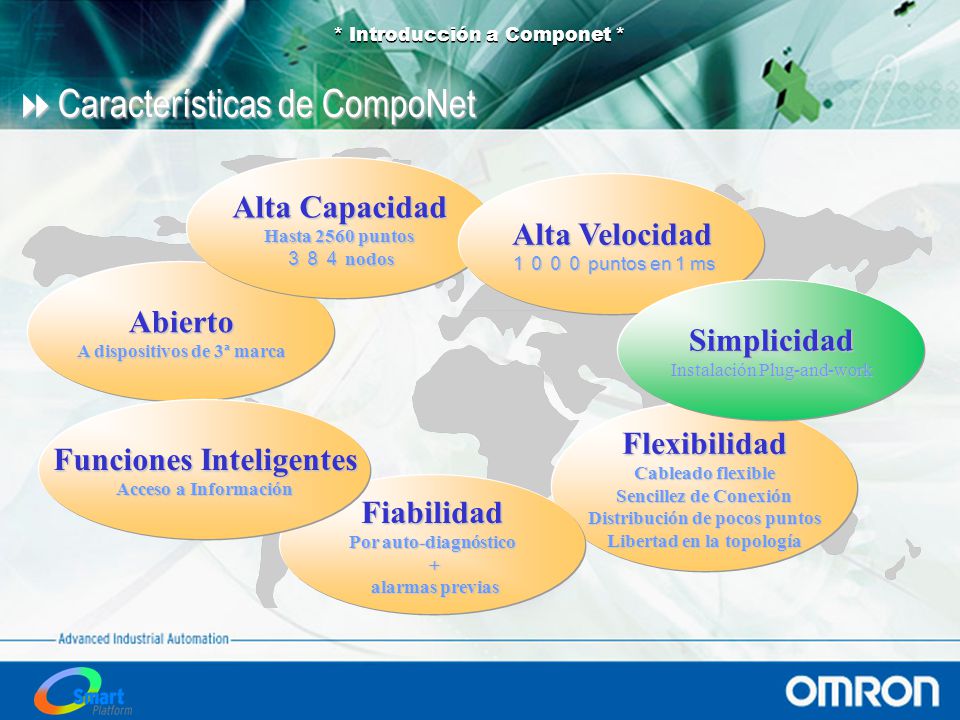 * Introducción a Componet *

Características de CompoNet

Alta Capacidad
Hasta 2560 puntos
3 8 4 nodos

Alta Velocidad
1 0 0 0 puntos en 1 ms

Abierto
A dispositivos de 3ª marca

Simplicidad
Instalación Plug-and-work

Funciones Inteligentes
Acceso a Información

Flexibilidad
Cableado flexible
Sencillez de Conexión
Distribución de pocos puntos
Libertad en la topología

Fiabilidad
Por auto-diagnóstico
+
alarmas previas

Advanced Industrial Automation

Smart Platform

OMRON